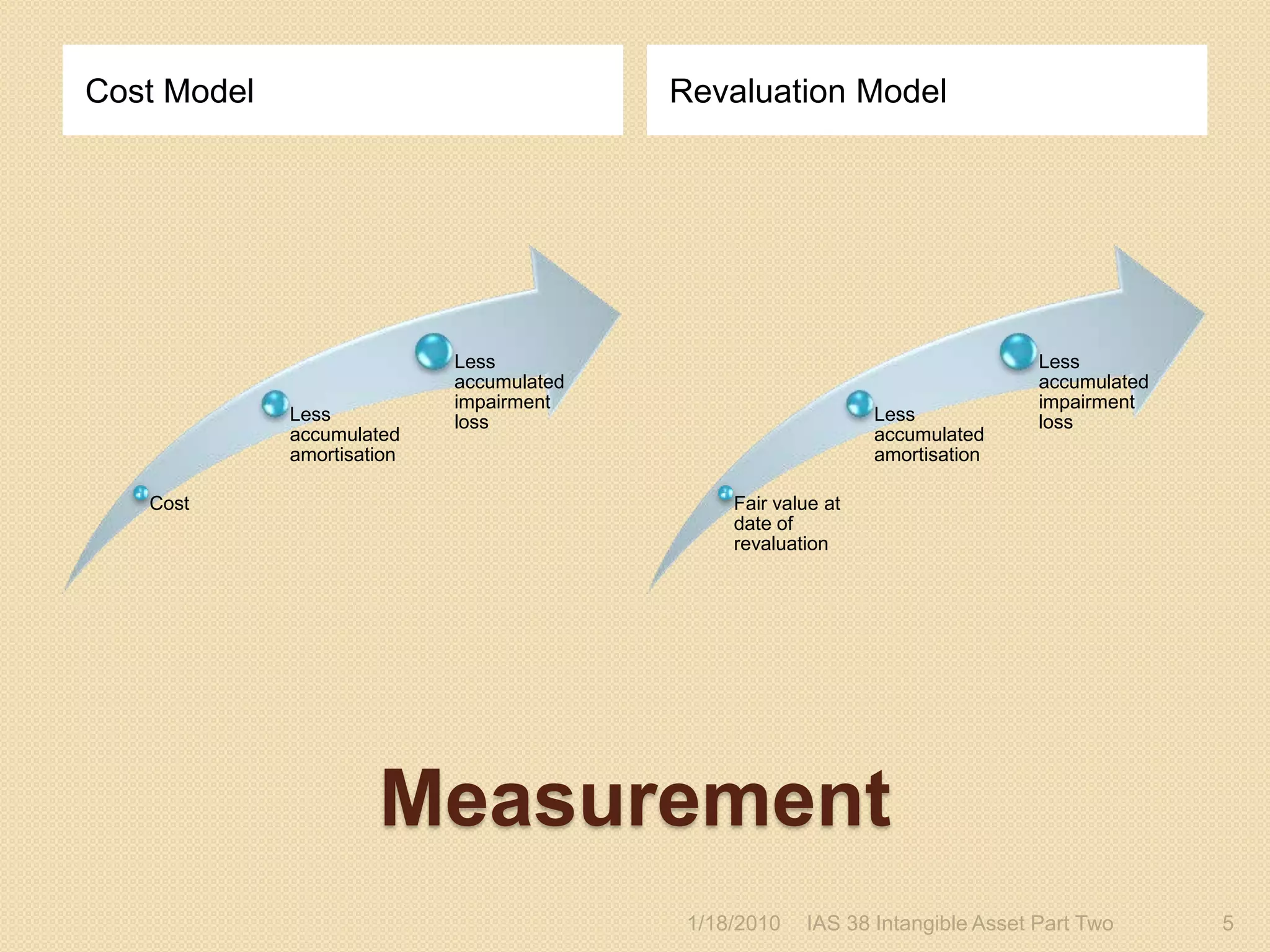 Cost Model

Cost

Less accumulated amortisation

Less accumulated impairment loss

Revaluation Model

Fair value at date of revaluation

Less accumulated amortisation

Less accumulated impairment loss

Measurement

1/18/2010 IAS 38 Intangible Asset Part Two 5